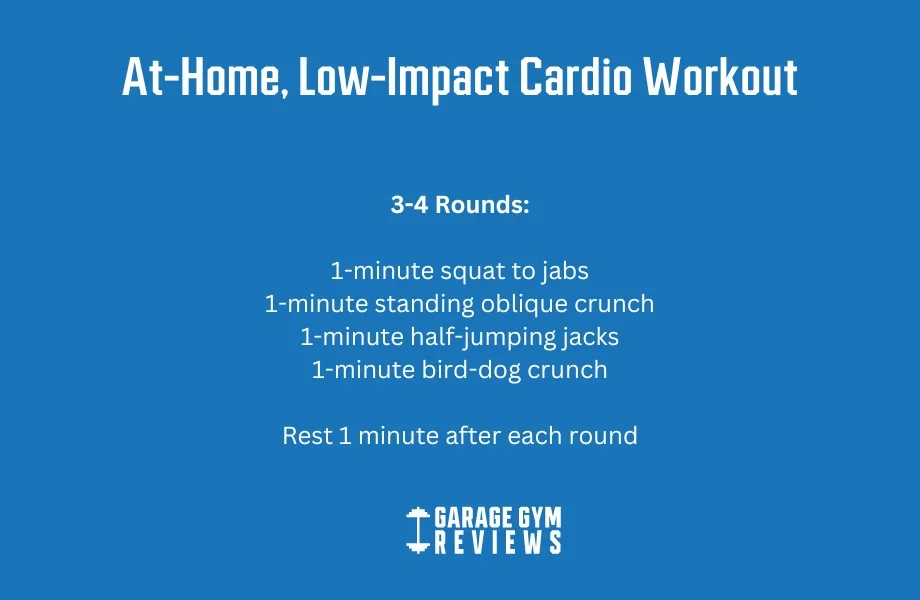 At-Home, Low-Impact Cardio Workout

3-4 Rounds:

1-minute squat to jabs
1-minute standing oblique crunch
1-minute half-jumping jacks
1-minute bird-dog crunch

Rest 1 minute after each round

GARAGE GYM
REVIEWS